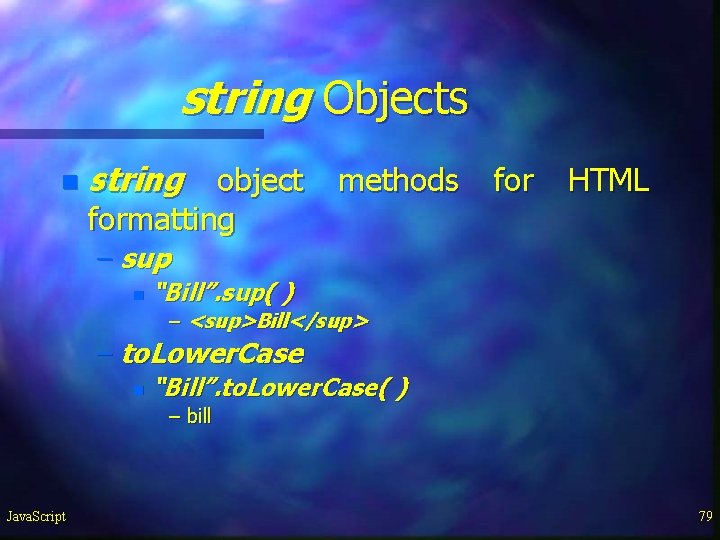 string Objects

string object methods for HTML formatting

– sup

"Bill".sup( )

– <sup>Bill</sup>

– toLowerCase

"Bill".toLowerCase( )

– bill

JavaScript

79